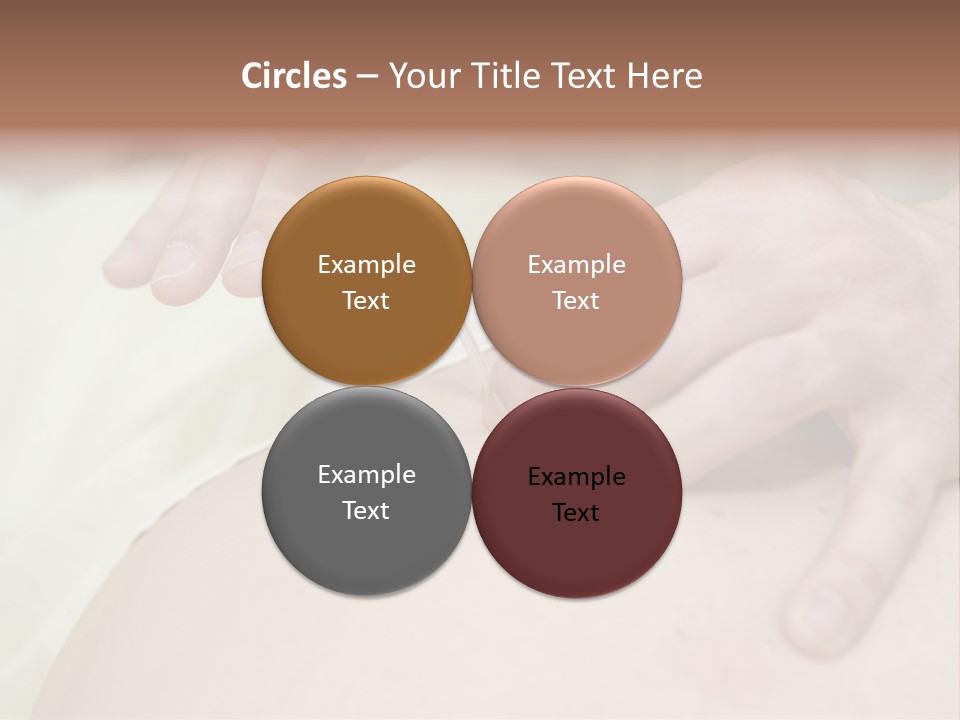 Circles – Your Title Text Here

Example Text

Example Text

Example Text

Example Text